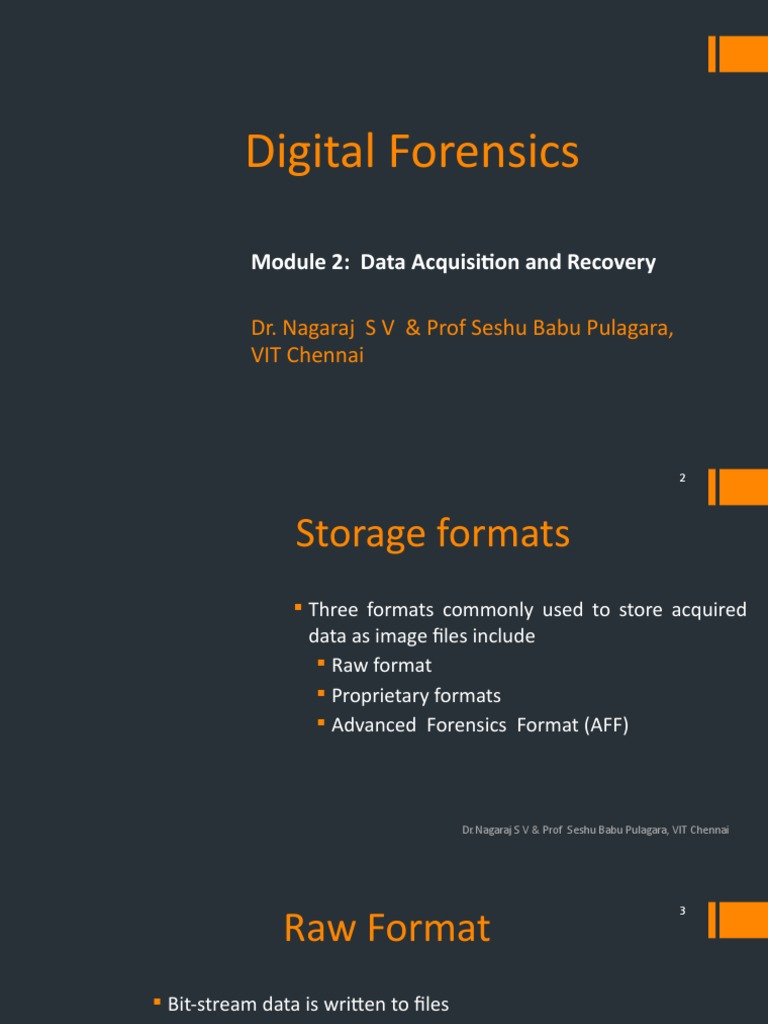 Digital Forensics

Module 2: Data Acquisition and Recovery

Dr. Nagaraj S V & Prof Seshu Babu Pulagara, VIT Chennai

2

Storage formats

▪ Three formats commonly used to store acquired data as image files include
▪ Raw format
▪ Proprietary formats
▪ Advanced Forensics Format (AFF)

Dr. Nagaraj S V & Prof Seshu Babu Pulagara, VIT Chennai

3

Raw Format

▪ Bit-stream data is written to files